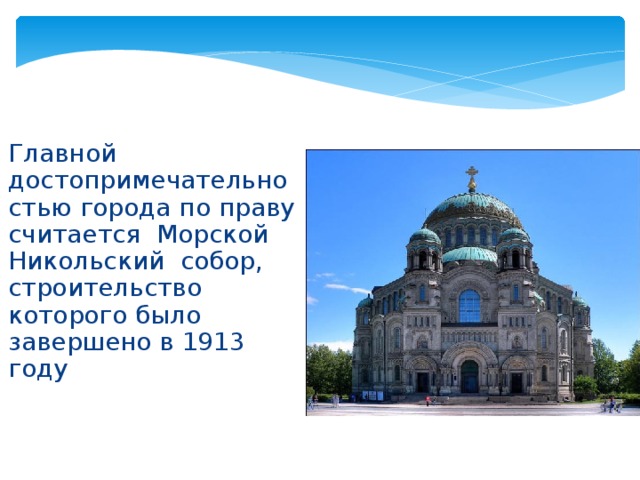 Главной достопримечательностью города по праву считается Морской Никольский собор, строительство которого было завершено в 1913 году